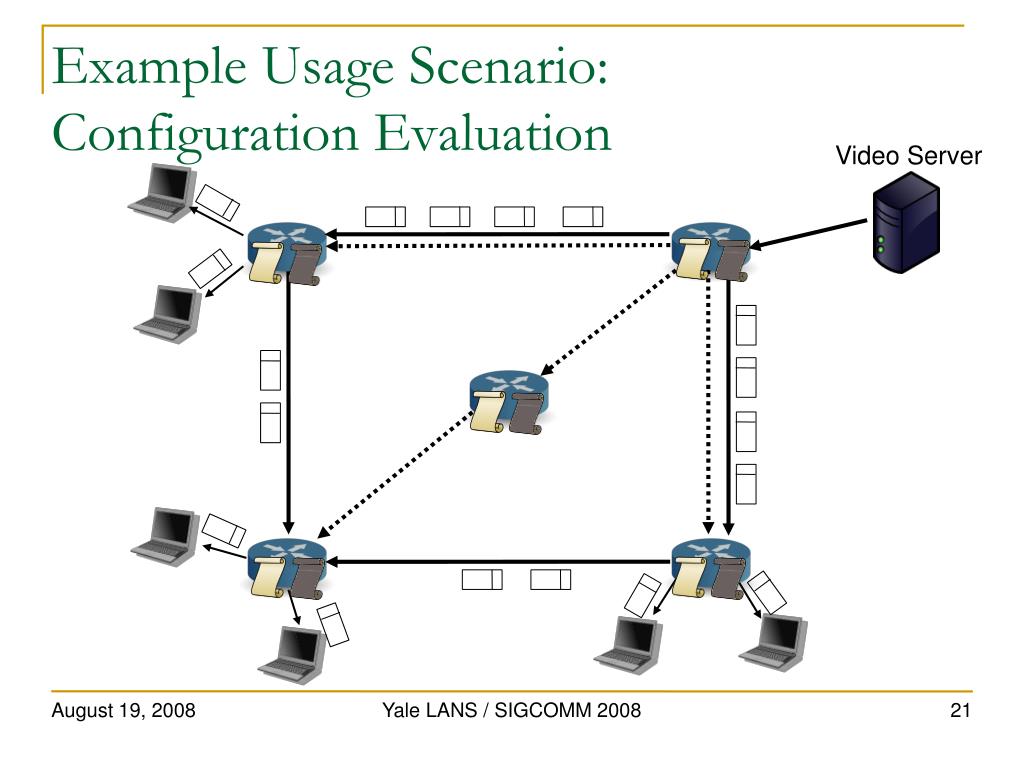 Example Usage Scenario: Configuration Evaluation

Video Server

August 19, 2008

Yale LANS / SIGCOMM 2008

21